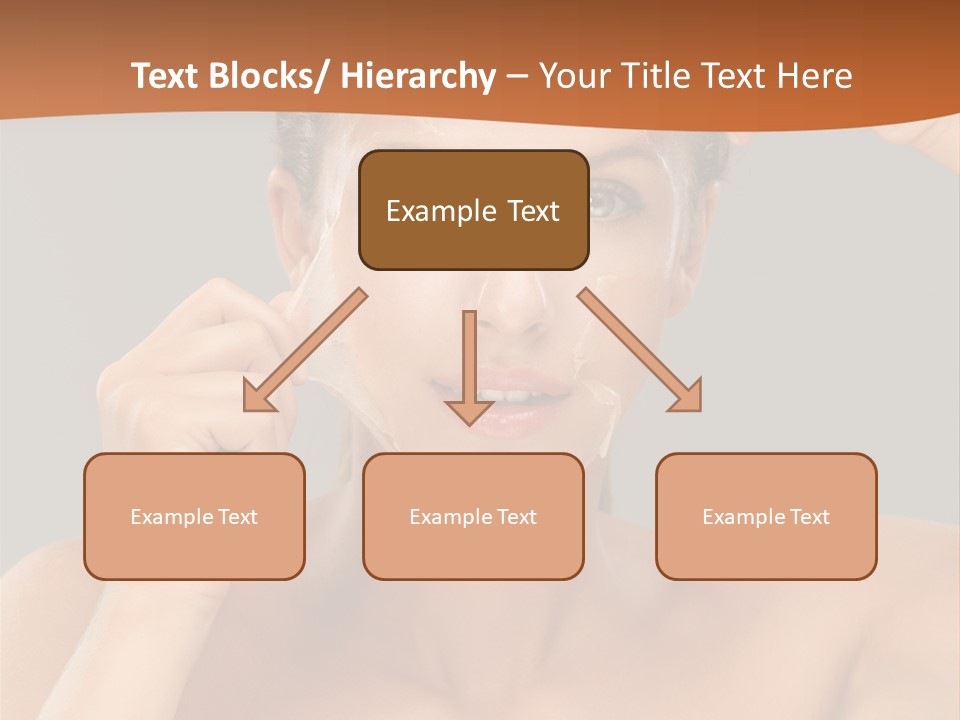 Text Blocks/ Hierarchy – Your Title Text Here

Example Text

Example Text

Example Text

Example Text